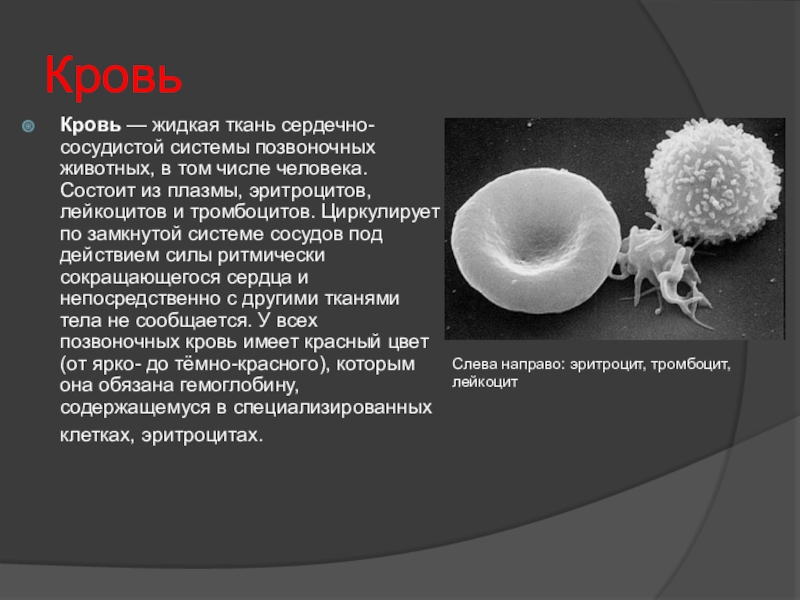 Кровь

Кровь — жидкая ткань сердечно-сосудистой системы позвоночных животных, в том числе человека. Состоит из плазмы, эритроцитов, лейкоцитов и тромбоцитов. Циркулирует по замкнутой системе сосудов под действием силы ритмически сокращающегося сердца и непосредственно с другими тканями тела не сообщается. У всех позвоночных кровь имеет красный цвет (от ярко- до тёмно-красного), которым она обязана гемоглобину, содержащемуся в специализированных клетках, эритроцитах.

Слева направо: эритроцит, тромбоцит, лейкоцит